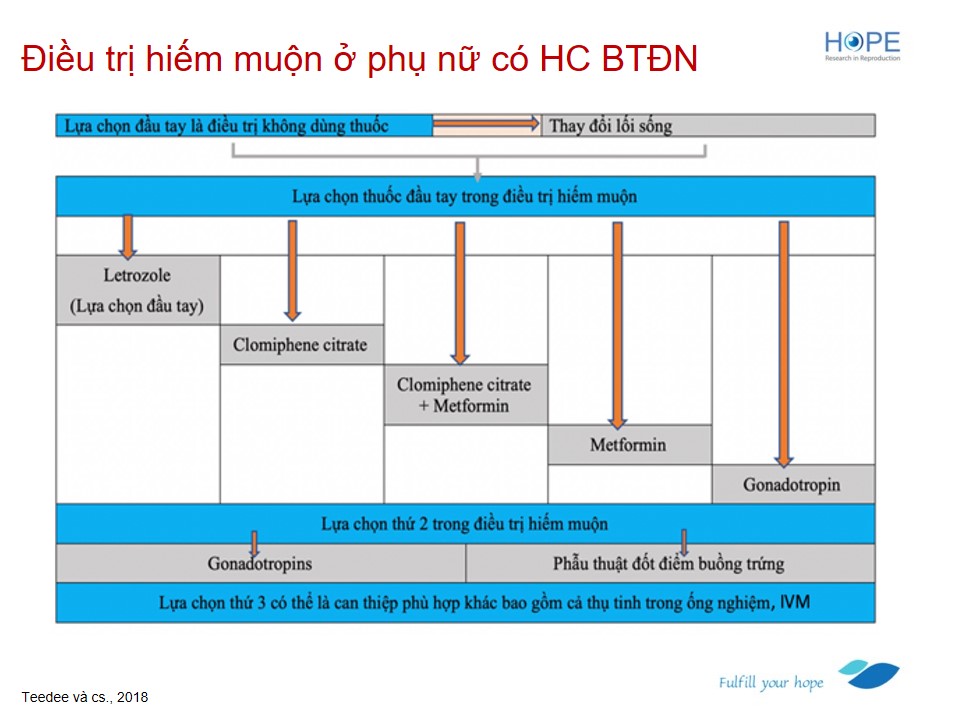 Điều trị hiếm muộn ở phụ nữ có HC BTĐN

HOPE
Research in Reproduction

Lựa chọn đầu tay là điều trị không dùng thuốc

Thay đổi lối sống

Lựa chọn thuốc đầu tay trong điều trị hiếm muộn

Letrozole
(Lựa chọn đầu tay)

Clomiphene citrate

Clomiphene citrate + Metformin

Metformin

Gonadotropin

Lựa chọn thứ 2 trong điều trị hiếm muộn

Gonadotropins

Phẫu thuật đốt điểm buồng trứng

Lựa chọn thứ 3 có thể là can thiệp phù hợp khác bao gồm cả thụ tinh trong ống nghiệm, IVM

Teedee và cs., 2018

Fulfill your hope